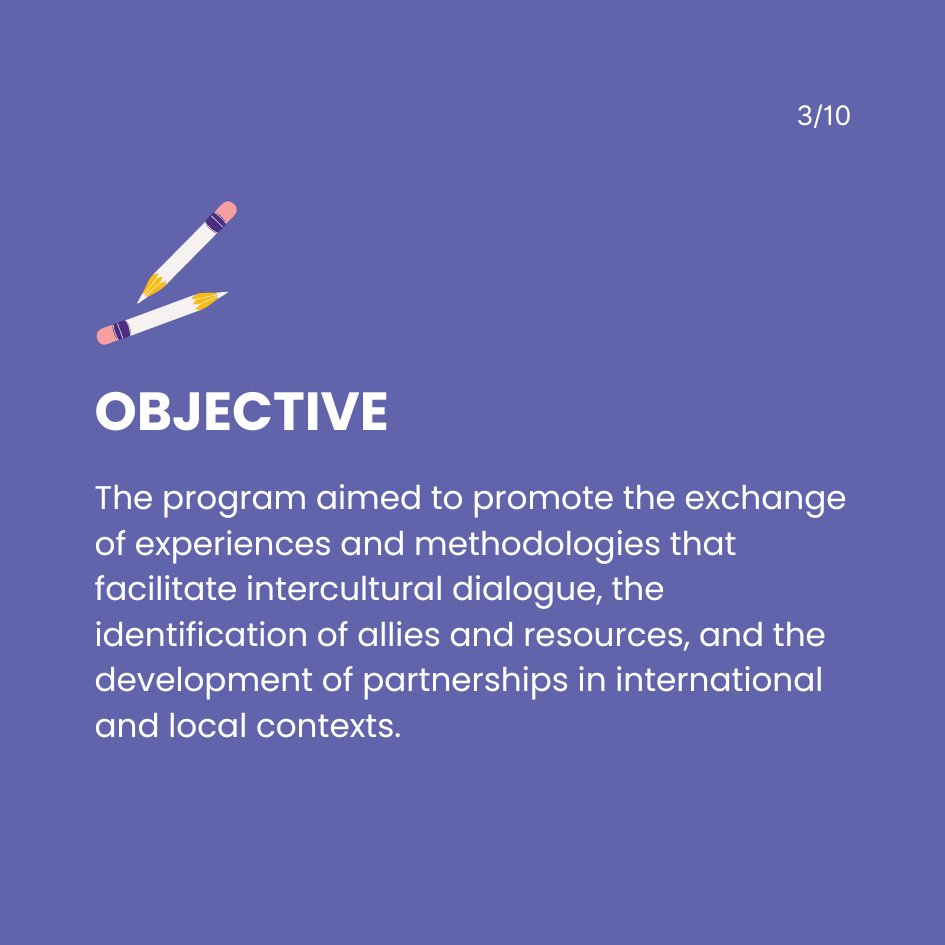 3/10

OBJECTIVE

The program aimed to promote the exchange of experiences and methodologies that facilitate intercultural dialogue, the identification of allies and resources, and the development of partnerships in international and local contexts.